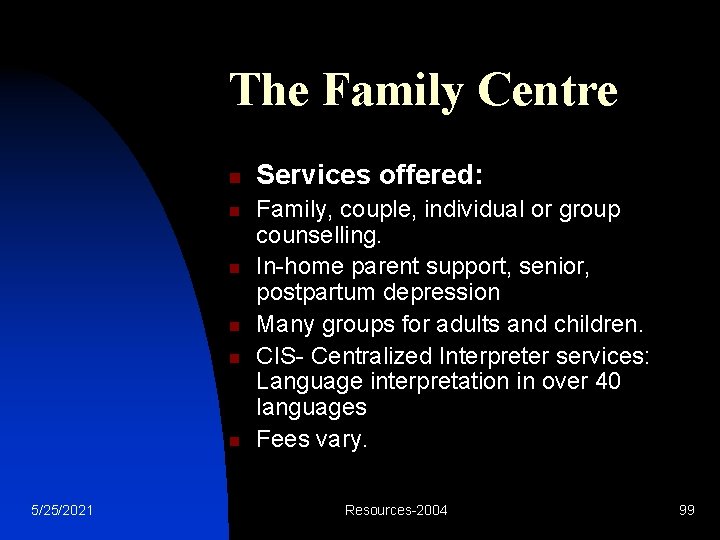 The Family Centre

- Services offered:
- Family, couple, individual or group counselling.
- In-home parent support, senior, postpartum depression
- Many groups for adults and children.
- CIS- Centralized Interpreter services: Language interpretation in over 40 languages
- Fees vary.

5/25/2021 Resources-2004 99